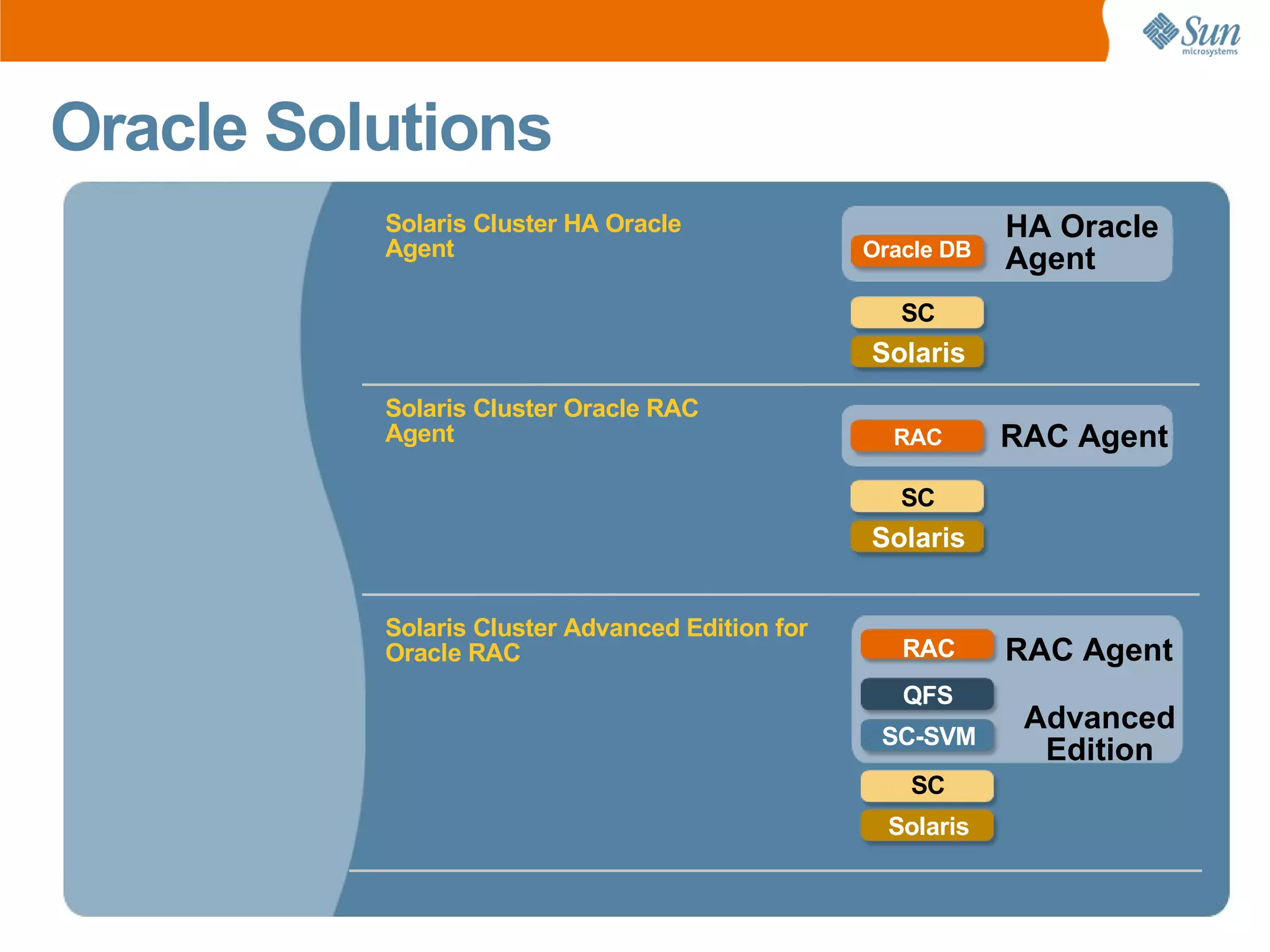 Sun microsystems

Oracle Solutions

Solaris Cluster HA Oracle Agent

Oracle DB

HA Oracle Agent

SC

Solaris

Solaris Cluster Oracle RAC Agent

RAC

RAC Agent

SC

Solaris

Solaris Cluster Advanced Edition for Oracle RAC

RAC

RAC Agent

QFS

SC-SVM

Advanced Edition

SC

Solaris